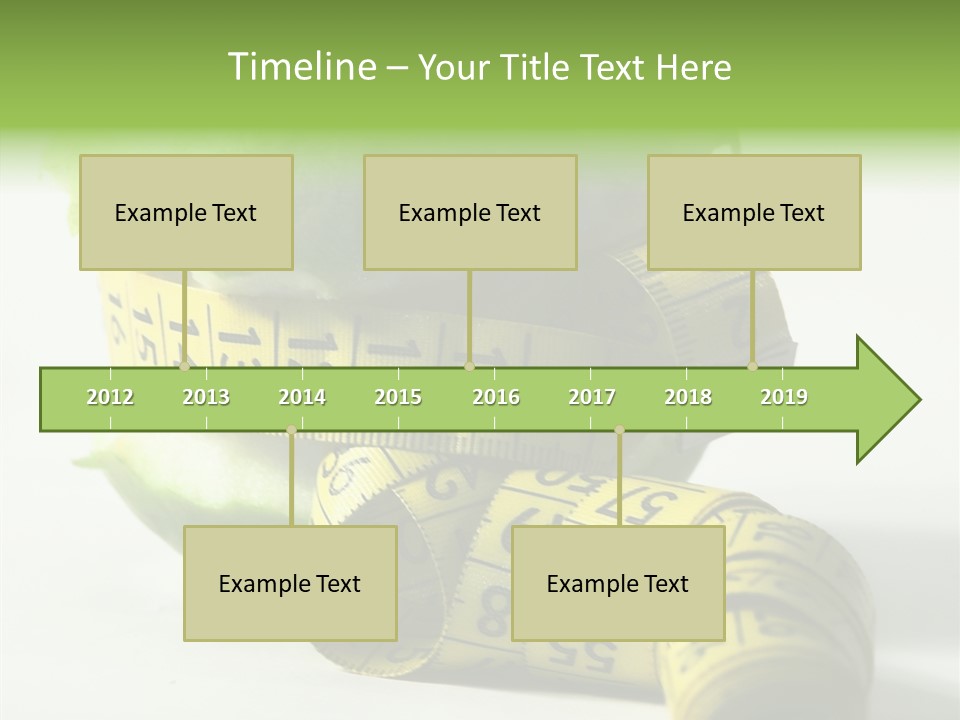 Timeline – Your Title Text Here

Example Text

Example Text

Example Text

2012 2013 2014 2015 2016 2017 2018 2019

Example Text

Example Text